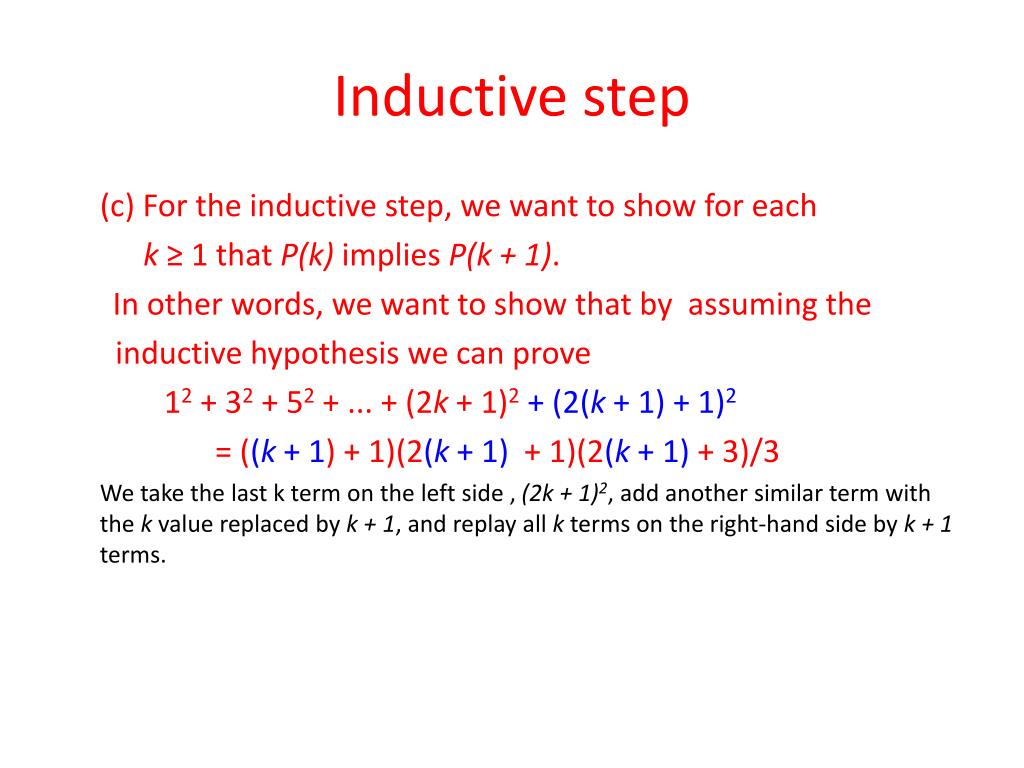 Inductive step

(c) For the inductive step, we want to show for each $k \geq 1$ that $P(k)$ implies $P(k + 1)$.

In other words, we want to show that by assuming the inductive hypothesis we can prove

$1^2 + 3^2 + 5^2 + ... + (2k + 1)^2 + (2(k + 1) + 1)^2$

$= ((k + 1) + 1)(2(k + 1) + 1)(2(k + 1) + 3)/3$

We take the last k term on the left side , $(2k + 1)^2$, add another similar term with the $k$ value replaced by $k + 1$, and replay all $k$ terms on the right-hand side by $k + 1$ terms.